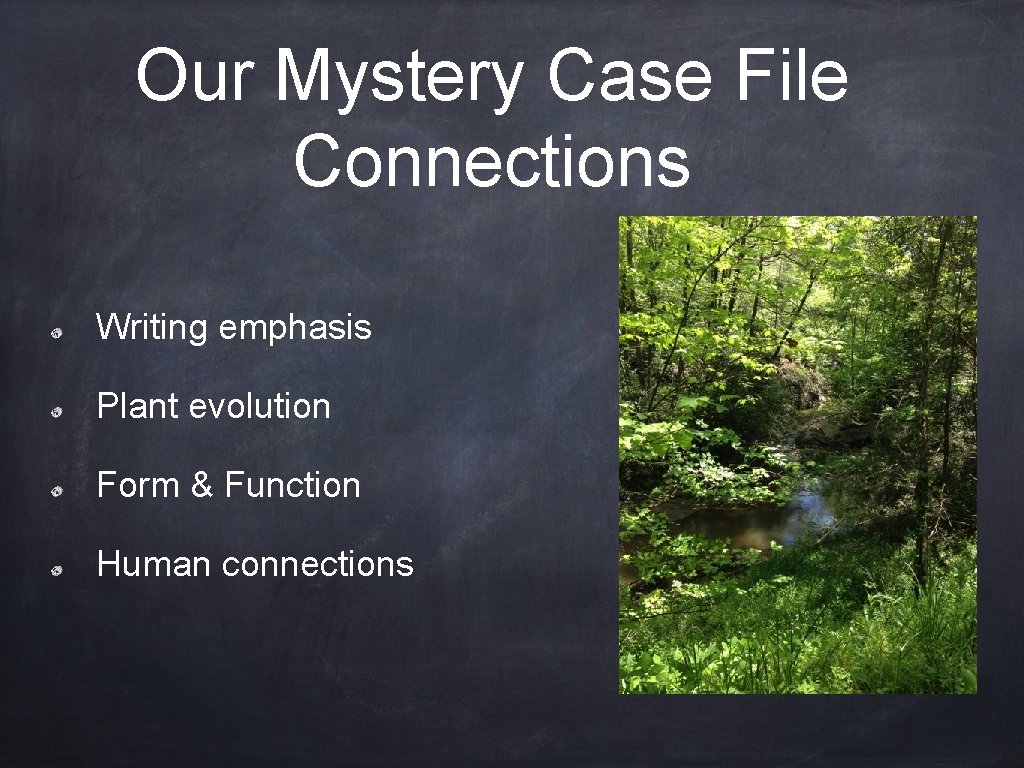 Our Mystery Case File Connections

Writing emphasis

Plant evolution

Form & Function

Human connections